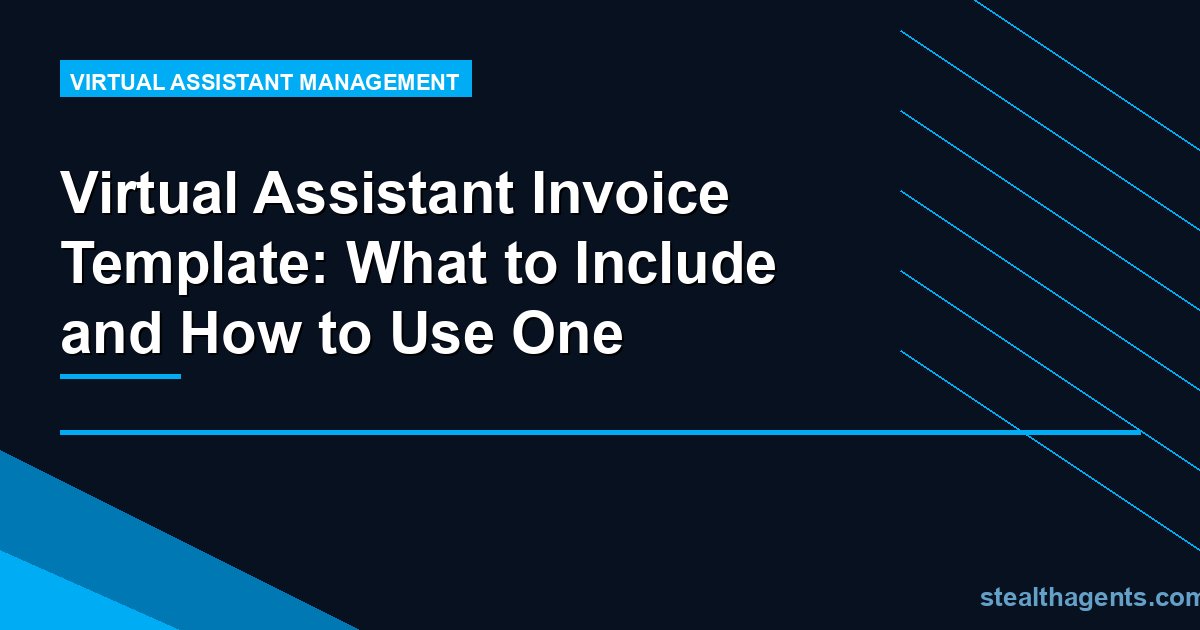 VIRTUAL ASSISTANT MANAGEMENT

Virtual Assistant Invoice Template: What to Include and How to Use One

stealthagents.com